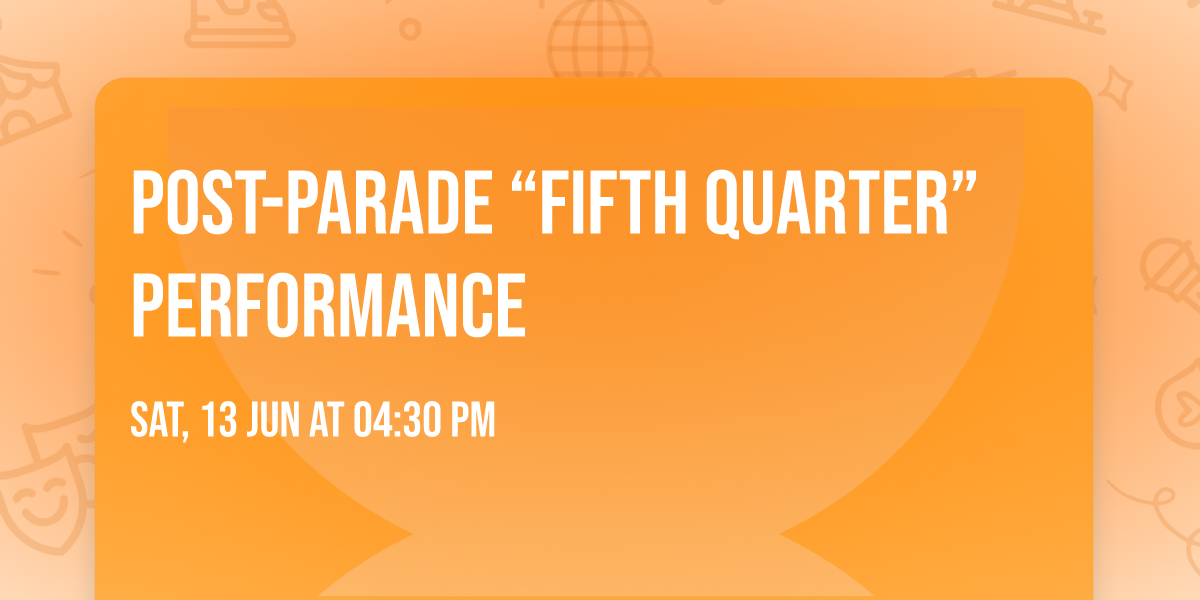 POST-PARADE “FIFTH QUARTER” PERFORMANCE

SAT, 13 JUN AT 04:30 PM